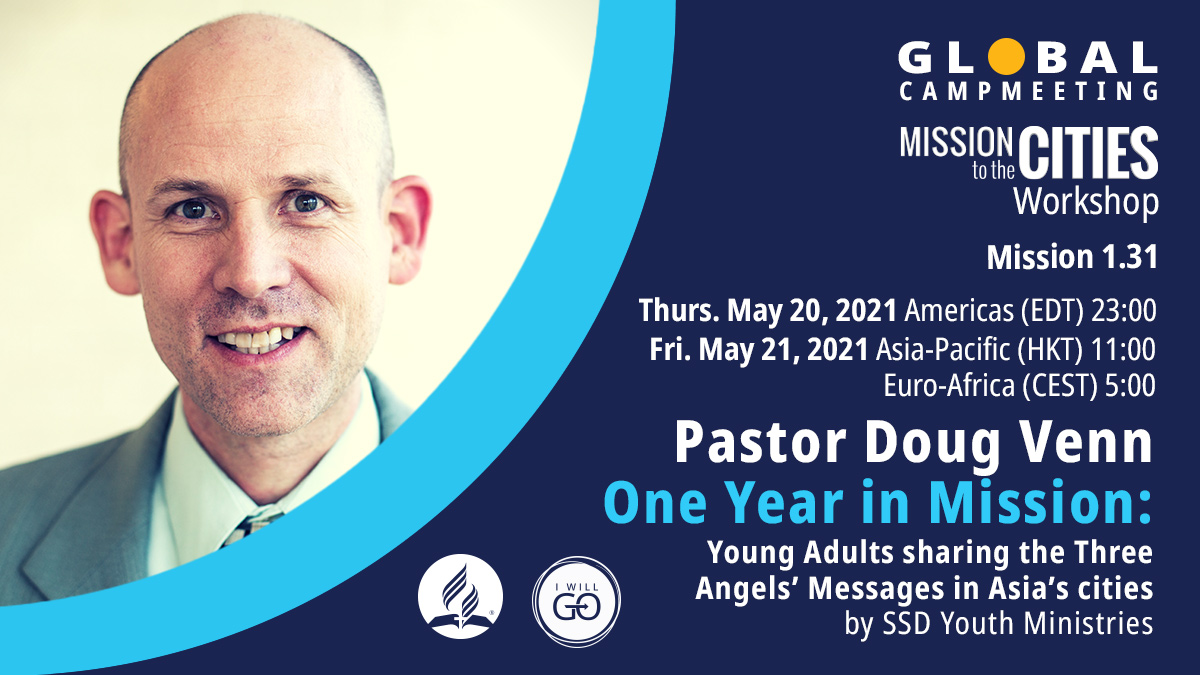 GLOBAL CAMPMEETING

MISSION to the CITIES Workshop

Mission 1.31

Thurs. May 20, 2021 Americas (EDT) 23:00
Fri. May 21, 2021 Asia-Pacific (HKT) 11:00
Euro-Africa (CEST) 5:00

Pastor Doug Venn

One Year in Mission:

Young Adults sharing the Three Angels' Messages in Asia's cities by SSD Youth Ministries

I WILL GO